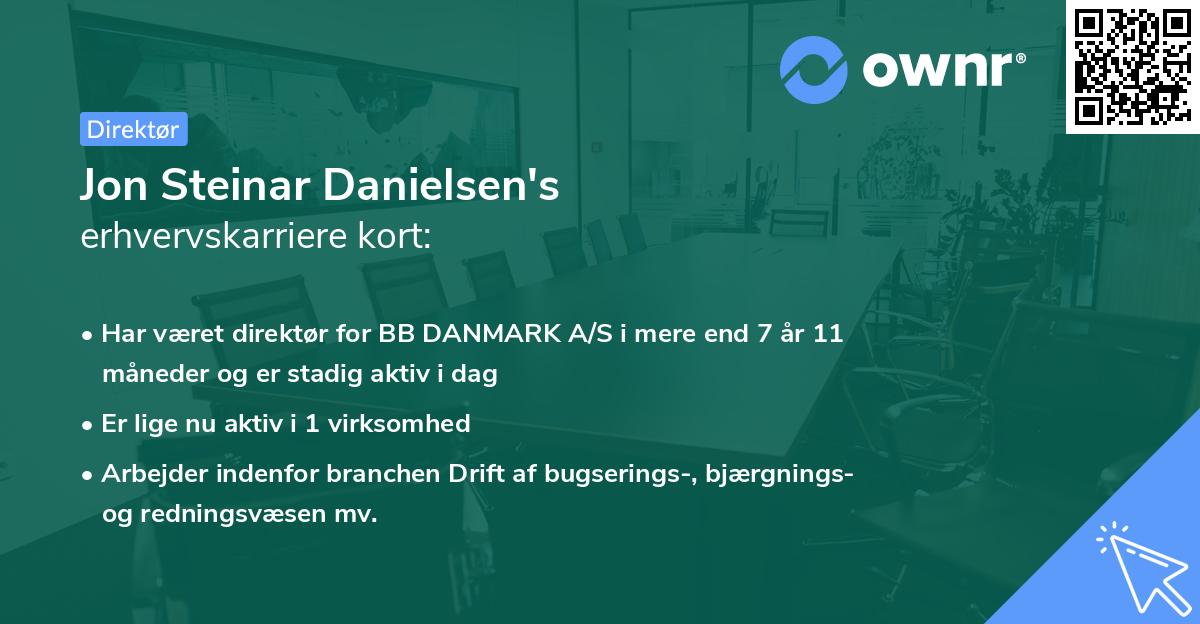 ownr®

Direktør

Jon Steinar Danielsen's
erhvervskarriere kort:

• Har været direktør for BB DANMARK A/S i mere end 7 år 11 måneder og er stadig aktiv i dag

• Er lige nu aktiv i 1 virksomhed

• Arbejder indenfor branchen Drift af bugserings-, bjærgnings- og redningsvæsen mv.